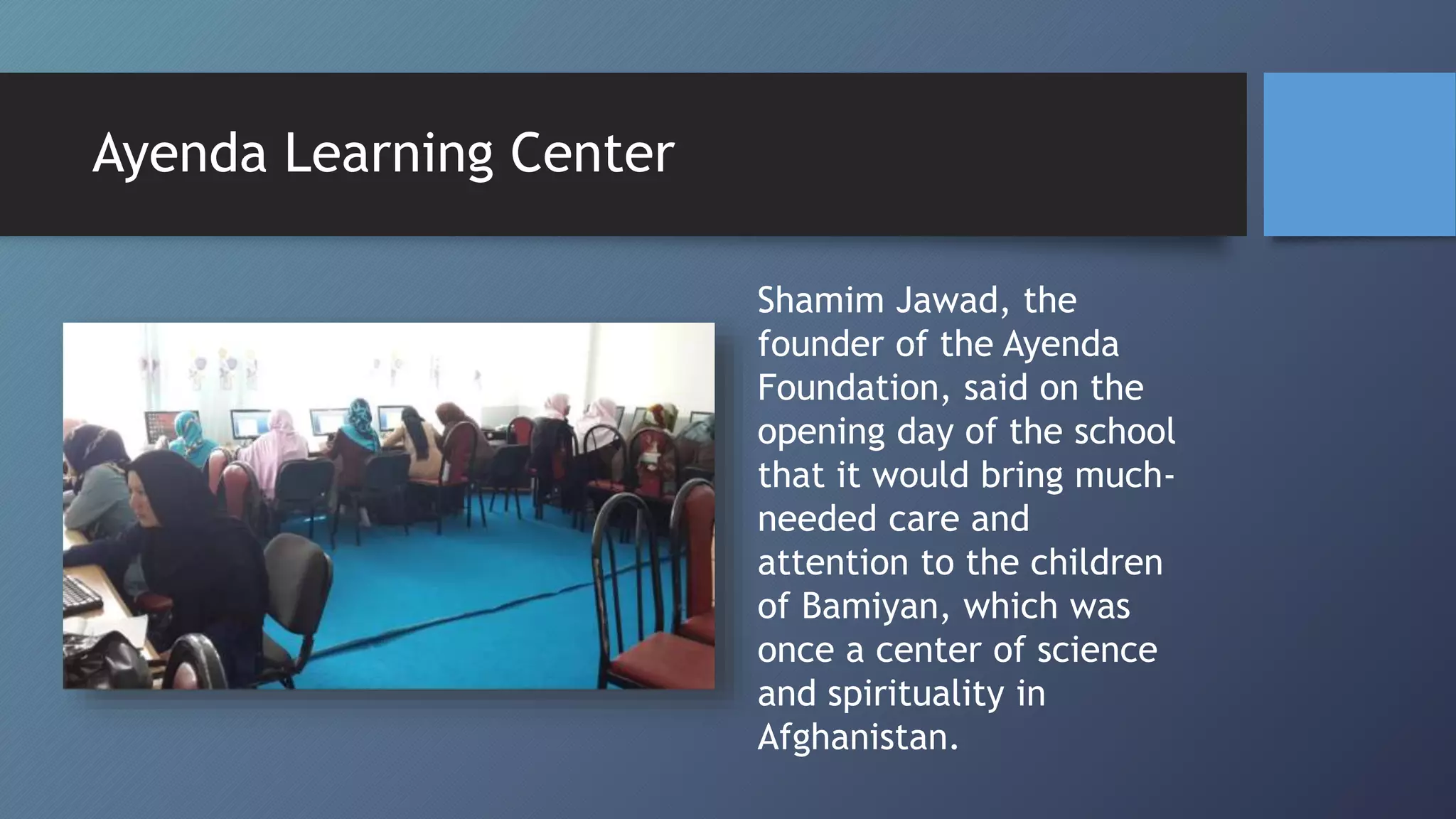 Ayenda Learning Center

Shamim Jawad, the founder of the Ayenda Foundation, said on the opening day of the school that it would bring much-needed care and attention to the children of Bamiyan, which was once a center of science and spirituality in Afghanistan.